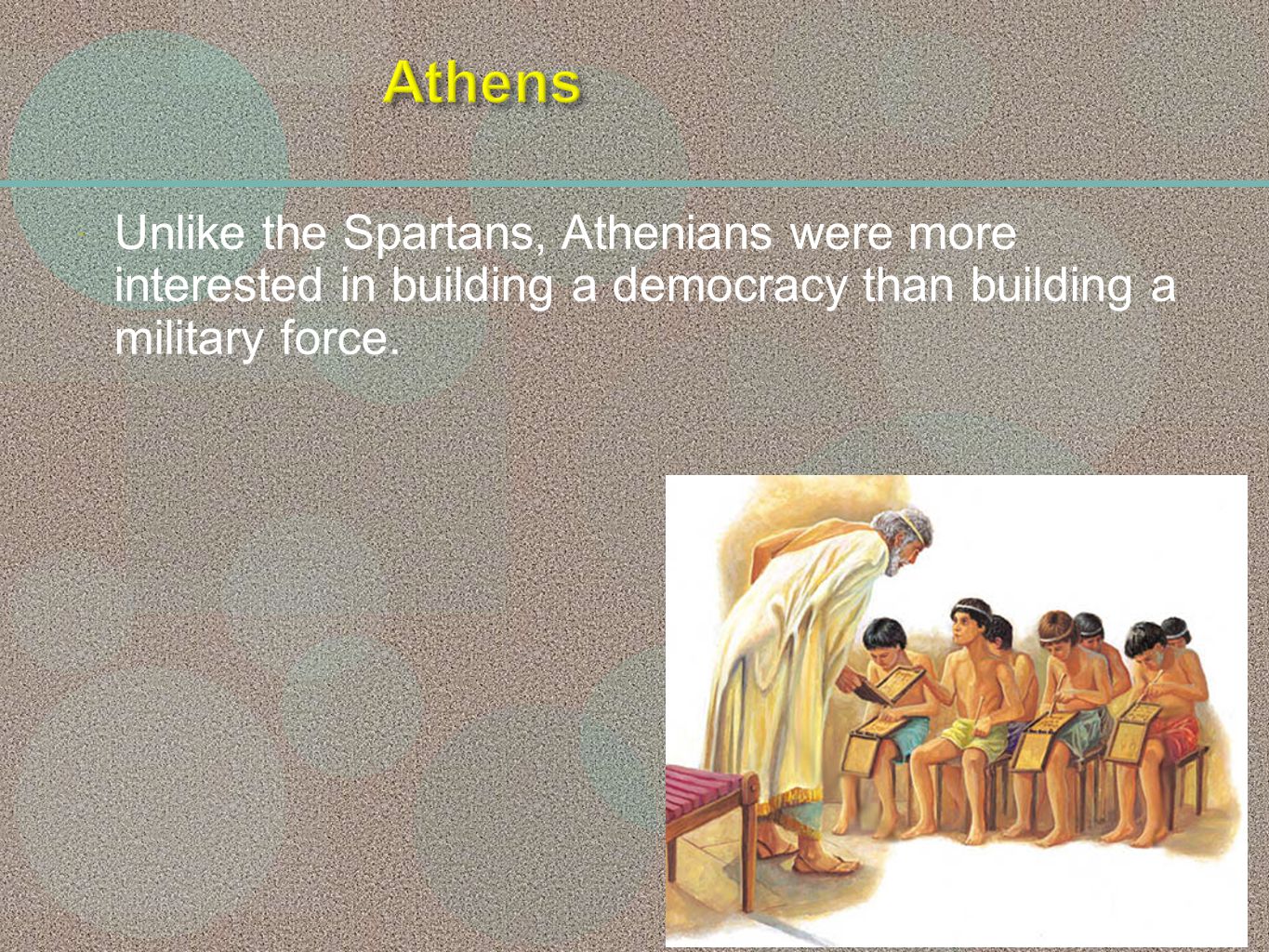 Athens

Unlike the Spartans, Athenians were more interested in building a democracy than building a military force.